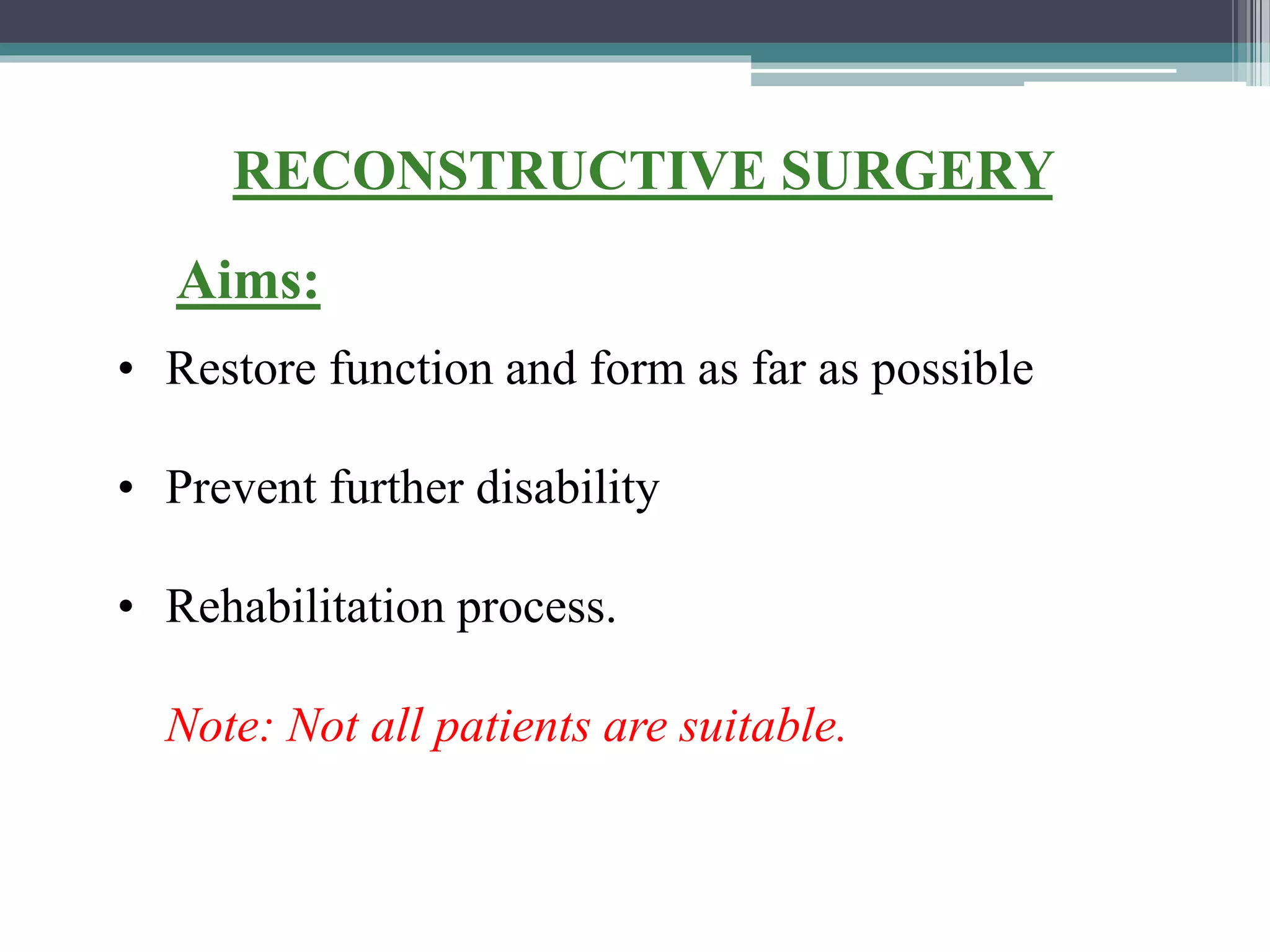 RECONSTRUCTIVE SURGERY

Aims:

• Restore function and form as far as possible

• Prevent further disability

• Rehabilitation process.

Note: Not all patients are suitable.